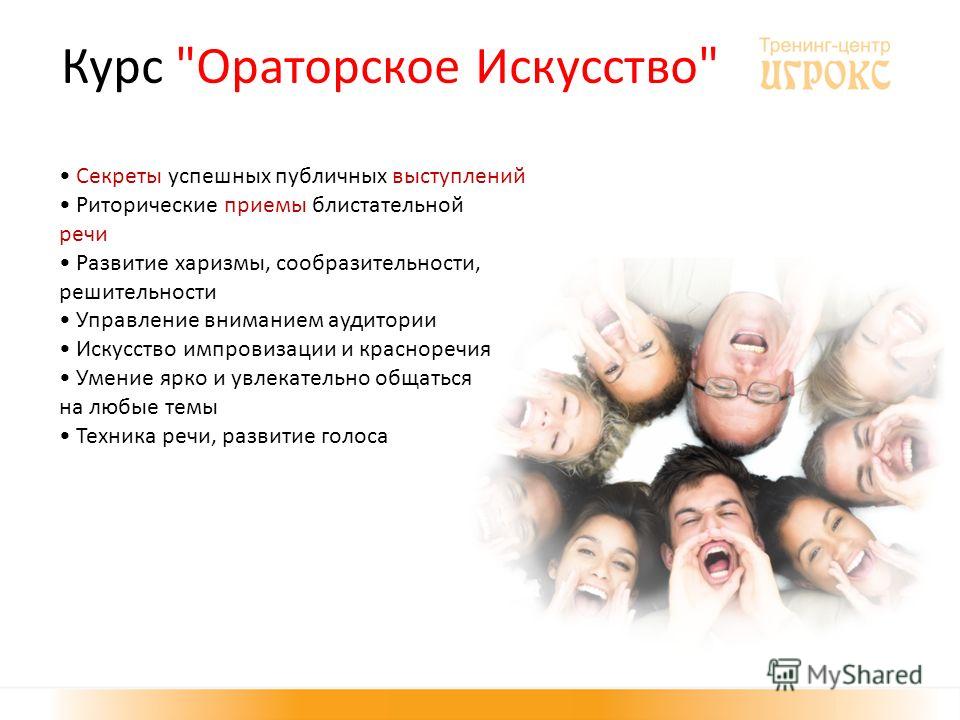 Курс "Ораторское Искусство"

Тренинг-центр
ИГРОКС

• Секреты успешных публичных выступлений
• Риторические приемы блистательной речи
• Развитие харизмы, сообразительности, решительности
• Управление вниманием аудитории
• Искусство импровизации и красноречия
• Умение ярко и увлекательно общаться на любые темы
• Техника речи, развитие голоса

MyShared